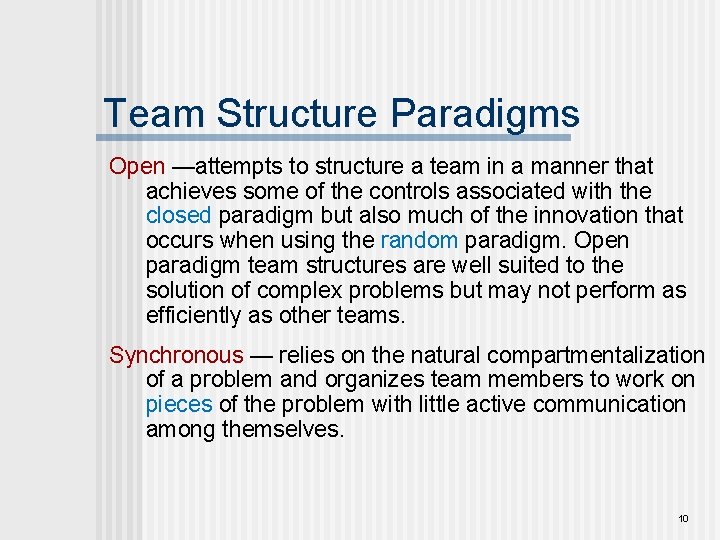 Team Structure Paradigms

Open —attempts to structure a team in a manner that achieves some of the controls associated with the closed paradigm but also much of the innovation that occurs when using the random paradigm. Open paradigm team structures are well suited to the solution of complex problems but may not perform as efficiently as other teams.

Synchronous — relies on the natural compartmentalization of a problem and organizes team members to work on pieces of the problem with little active communication among themselves.

10